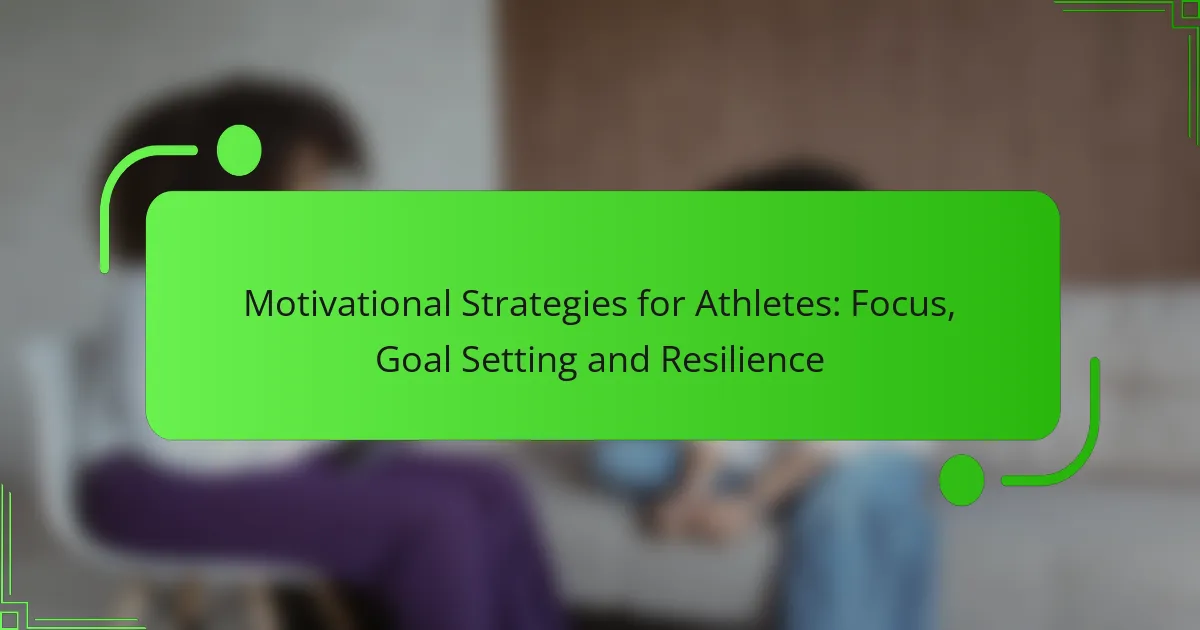 Motivational Strategies for Athletes: Focus, Goal Setting and Resilience